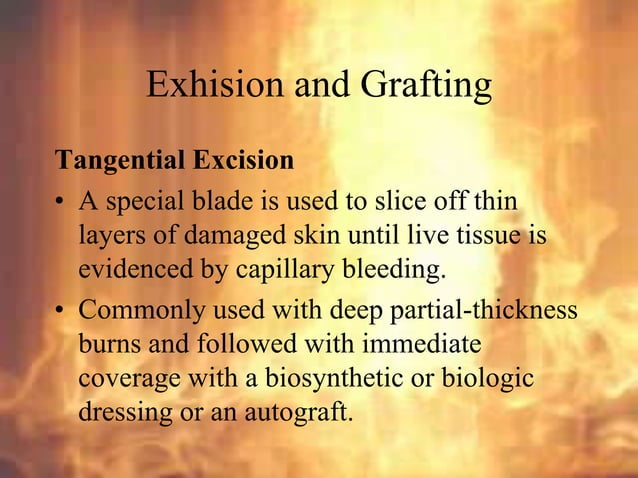 Exhision and Grafting

Tangential Excision

• A special blade is used to slice off thin layers of damaged skin until live tissue is evidenced by capillary bleeding.

• Commonly used with deep partial-thickness burns and followed with immediate coverage with a biosynthetic or biologic dressing or an autograft.